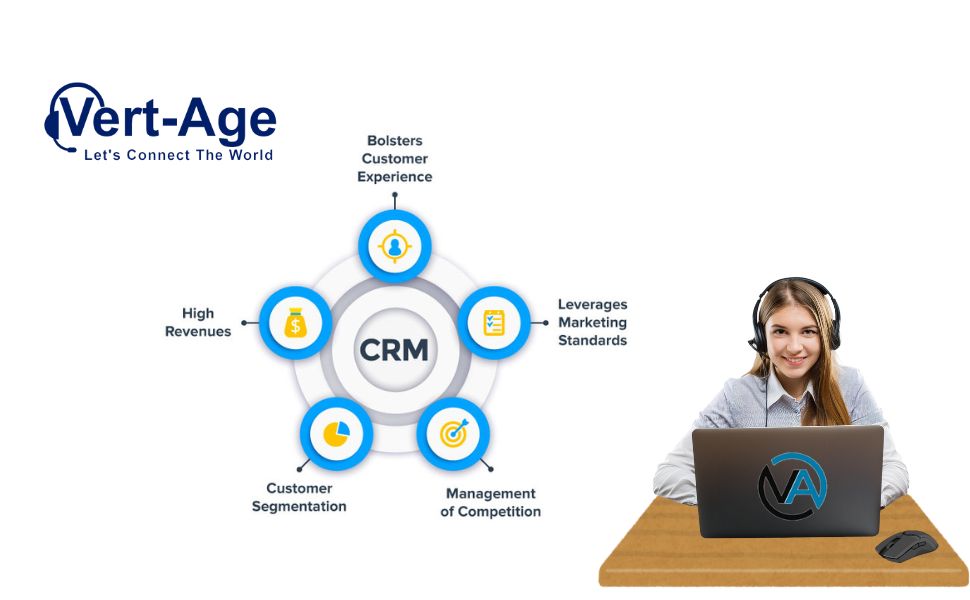 Vert-Age
Let's Connect The World

Bolsters Customer Experience

High Revenues

CRM

Leverages Marketing Standards

Customer Segmentation

Management of Competition

VA